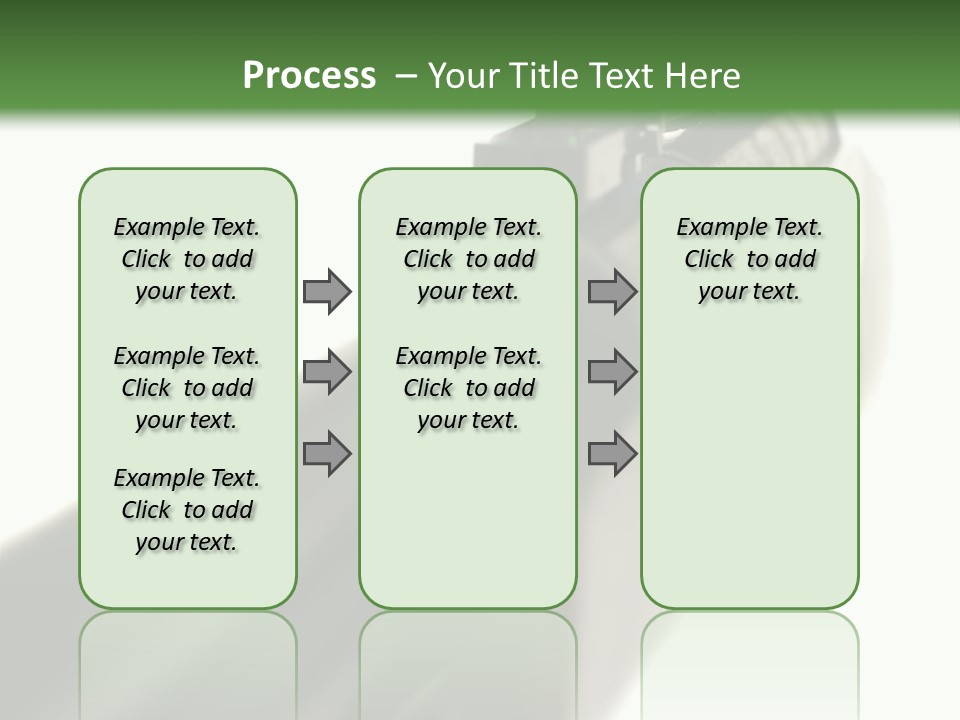 Process – Your Title Text Here

Example Text. Click to add your text.

Example Text. Click to add your text.

Example Text. Click to add your text.

Example Text. Click to add your text.

Example Text. Click to add your text.

Example Text. Click to add your text.